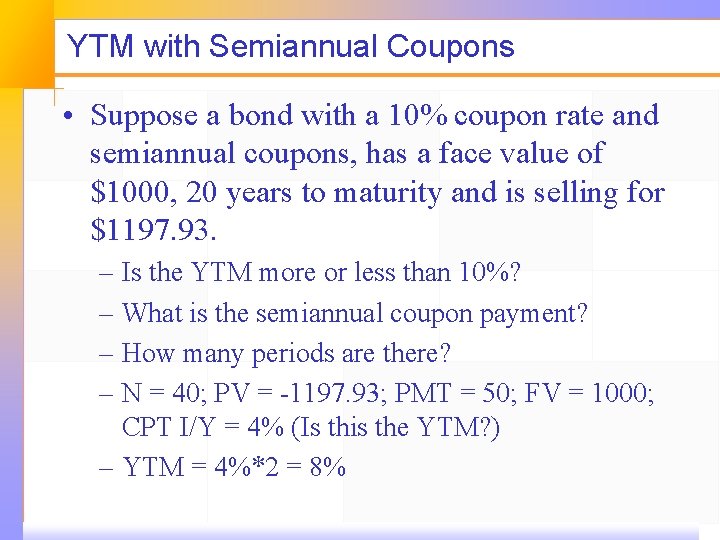 YTM with Semiannual Coupons

• Suppose a bond with a 10% coupon rate and semiannual coupons, has a face value of \$1000, 20 years to maturity and is selling for \$1197.93.

– Is the YTM more or less than 10%?

– What is the semiannual coupon payment?

– How many periods are there?

– N = 40; PV = -1197.93; PMT = 50; FV = 1000; CPT I/Y = 4% (Is this the YTM?)

– YTM = 4%*2 = 8%